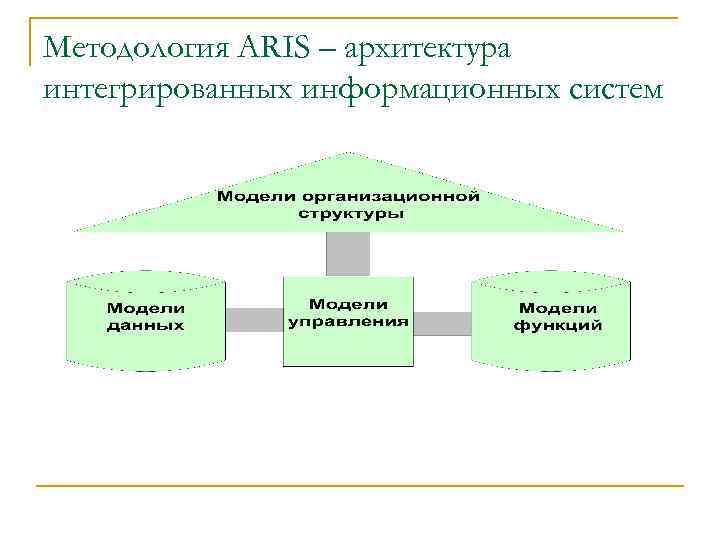 Методология ARIS – архитектура интегрированных информационных систем

Модели организационной структуры

Модели данных

Модели управления

Модели функций